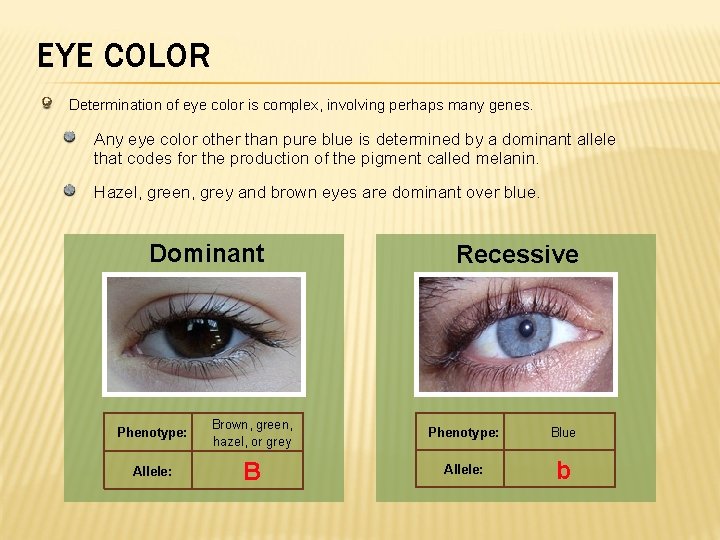 EYE COLOR

Determination of eye color is complex, involving perhaps many genes.

Any eye color other than pure blue is determined by a dominant allele that codes for the production of the pigment called melanin.

Hazel, green, grey and brown eyes are dominant over blue.

Dominant

| Phenotype: | Brown, green, hazel, or grey |
|---|---|
| Allele: | B |

Recessive

| Phenotype: | Blue |
|---|---|
| Allele: | b |